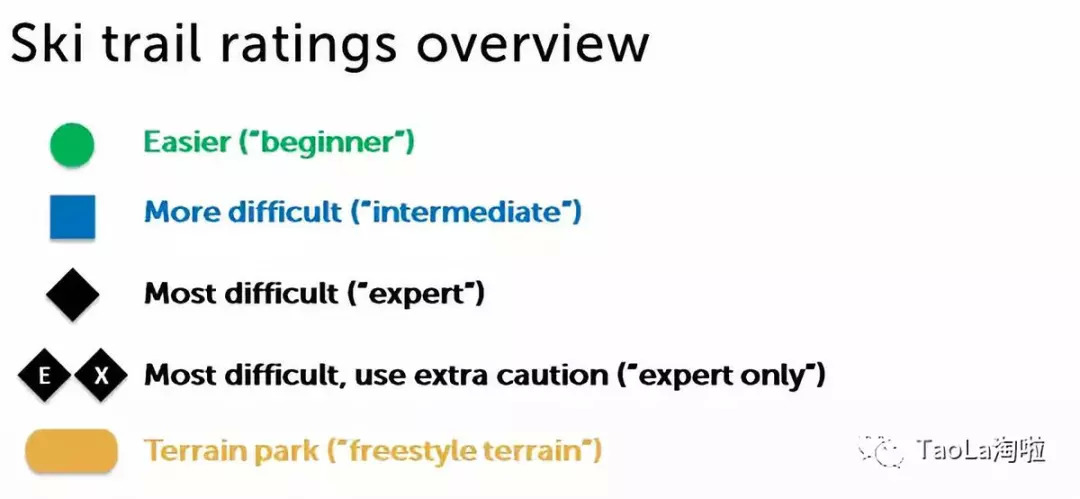 Ski trail ratings overview

Easier ("beginner")

More difficult ("intermediate")

Most difficult ("expert")

E X Most difficult, use extra caution ("expert only")

Terrain park ("freestyle terrain")

TaoLa淘啦